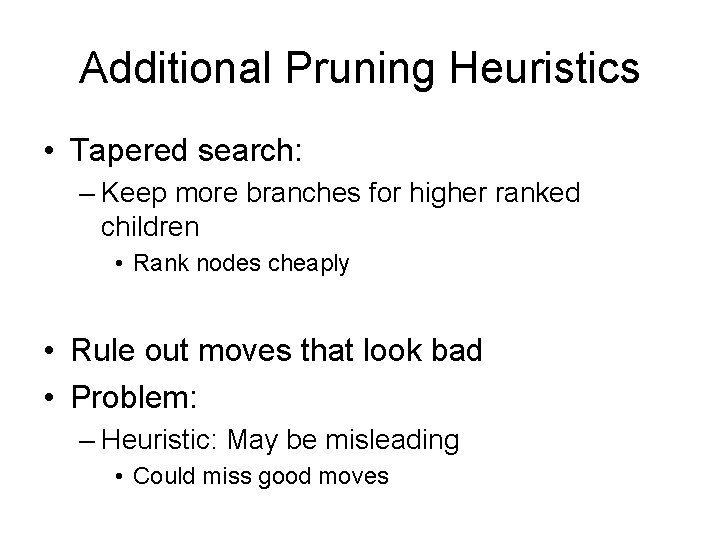 Additional Pruning Heuristics

• Tapered search:
– Keep more branches for higher ranked children
• Rank nodes cheaply

• Rule out moves that look bad
• Problem:
– Heuristic: May be misleading
• Could miss good moves